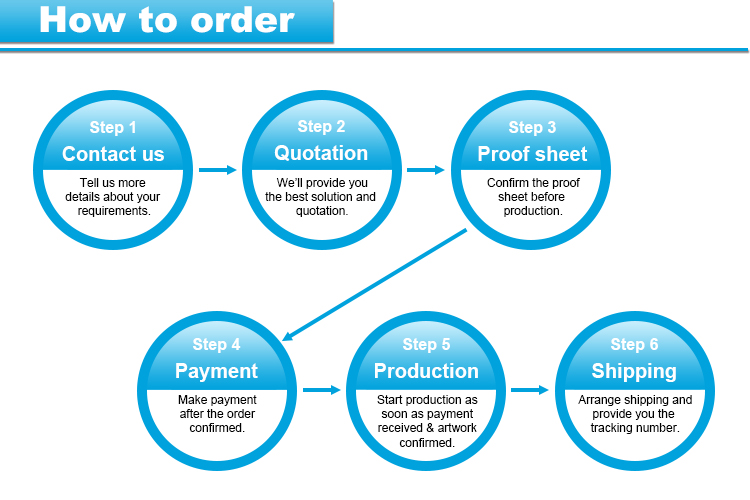 How to order

Step 1
Contact us
Tell us more details about your requirements.

Step 2
Quotation
We'll provide you the best solution and quotation.

Step 3
Proof sheet
Confirm the proof sheet before production.

Step 4
Payment
Make payment after the order confirmed.

Step 5
Production
Start production as soon as payment received & artwork confirmed.

Step 6
Shipping
Arrange shipping and provide you the tracking number.